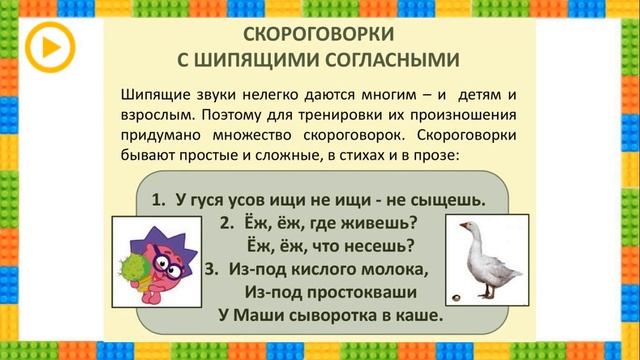 СКОРОГОВОРКИ
С ШИПЯЩИМИ СОГЛАСНЫМИ

Шипящие звуки нелегко даются многим – и детям и взрослым. Поэтому для тренировки их произношения придумано множество скороговорок. Скороговорки бывают простые и сложные, в стихах и в прозе:

1. У гуся усов ищи не ищи - не сыщешь.
2. Ёж, ёж, где живешь?
Ёж, ёж, что несешь?
3. Из-под кислого молока,
Из-под простокваши
У Маши сыворотка в каше.